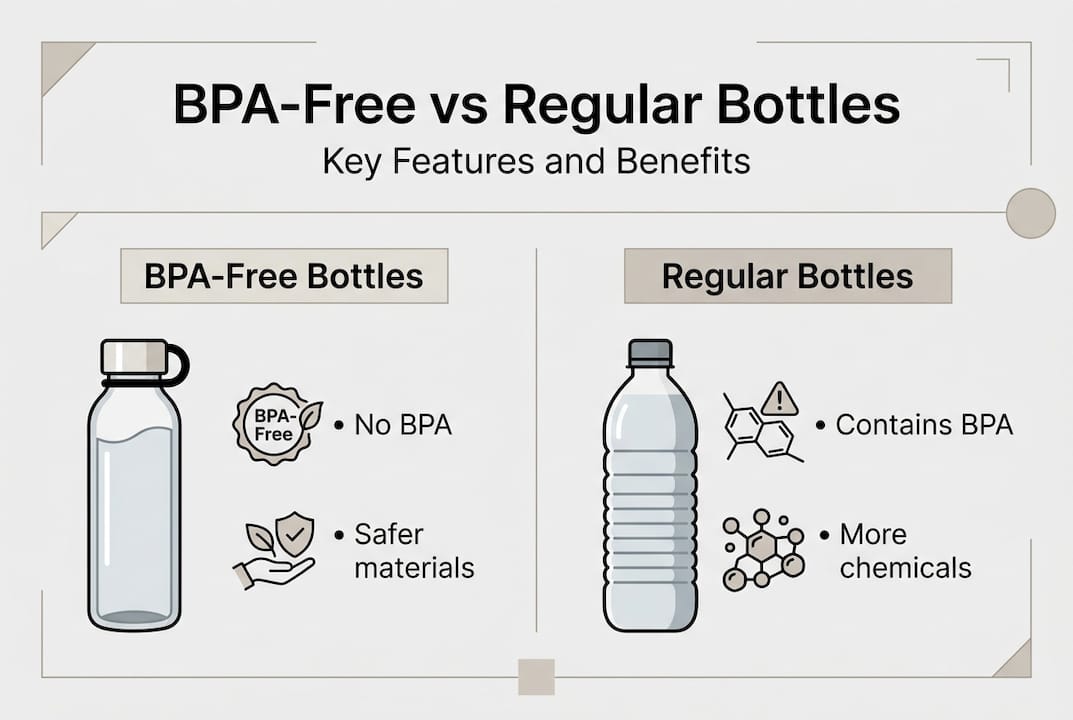 BPA-Free vs Regular Bottles

Key Features and Benefits

BPA-Free Bottles

BPA-Free

• No BPA

• Safer materials

Regular Bottles

• Contains BPA

• More chemicals